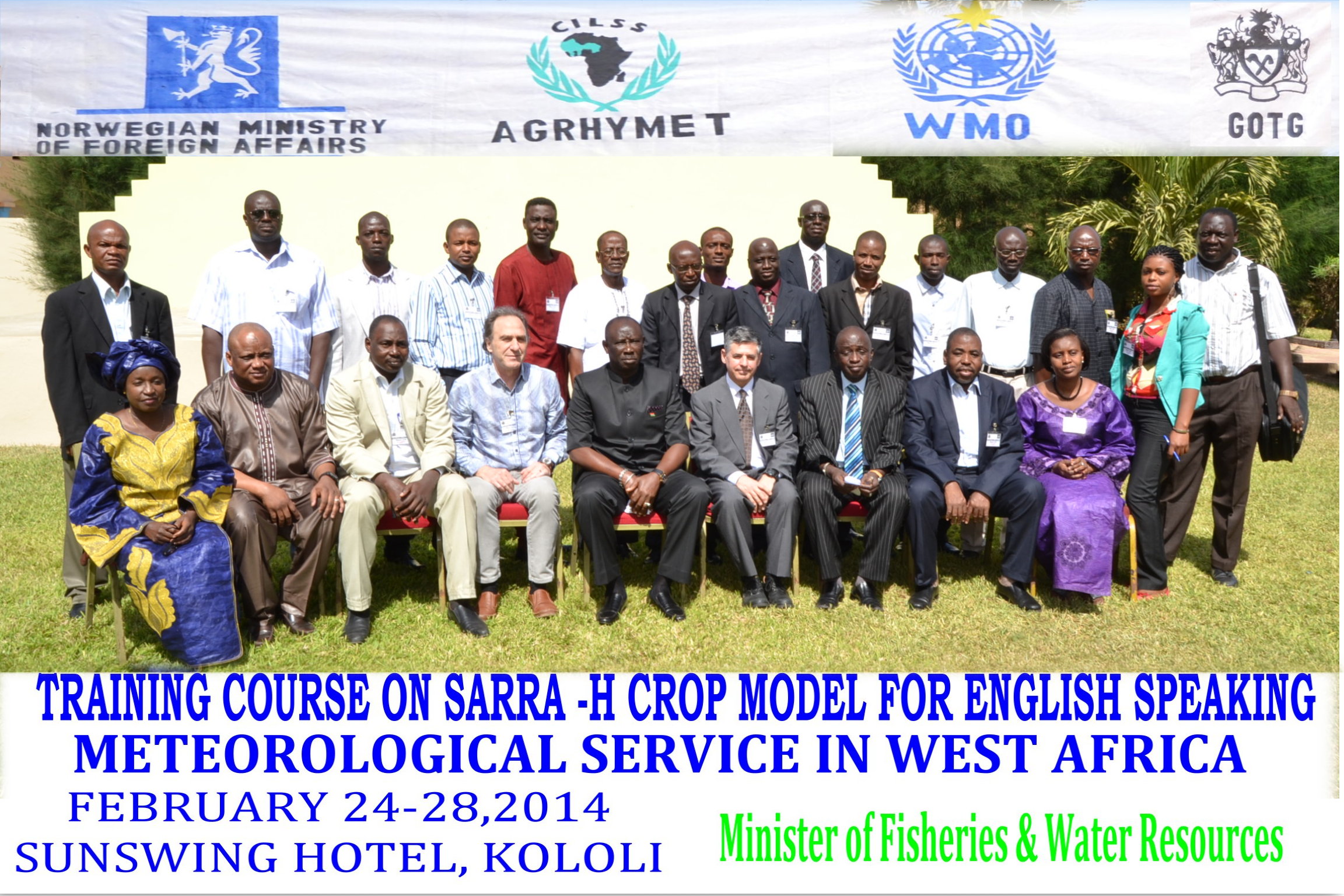 NORWEGIAN MINISTRY OF FOREIGN AFFAIRS

CILSS

AGRHYMET

WMO

GOTG

TRAINING COURSE ON SARRA -H CROP MODEL FOR ENGLISH SPEAKING METEOROLOGICAL SERVICE IN WEST AFRICA

FEBRUARY 24-28,2014
SUNSWING HOTEL, KOLOLI

Minister of Fisheries & Water Resources